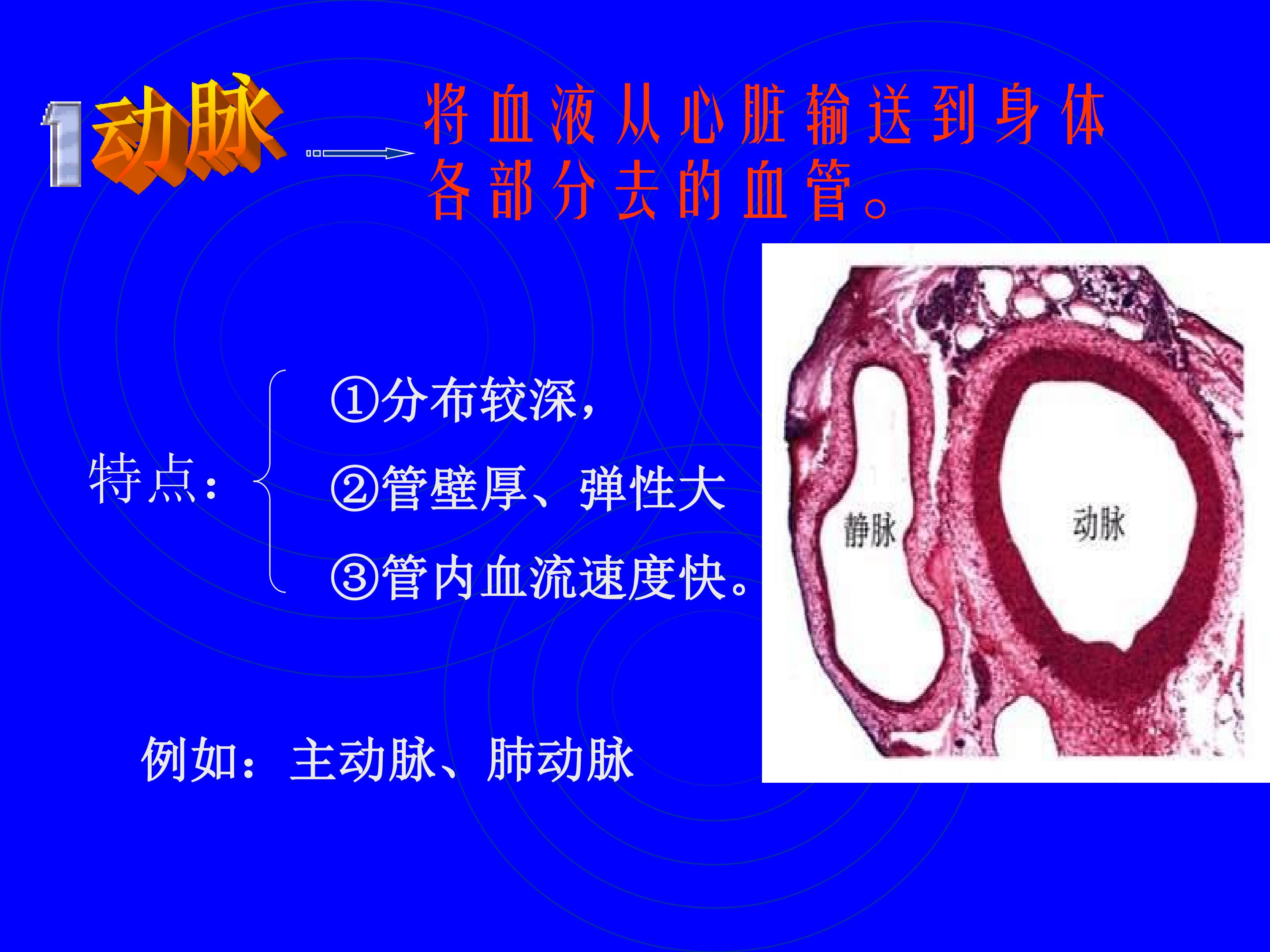 1 动脉

将血液从心脏输送到身体各部分去的血管。

特点：
①分布较深，
②管壁厚、弹性大
③管内血流速度快。

静脉

动脉

例如：主动脉、肺动脉